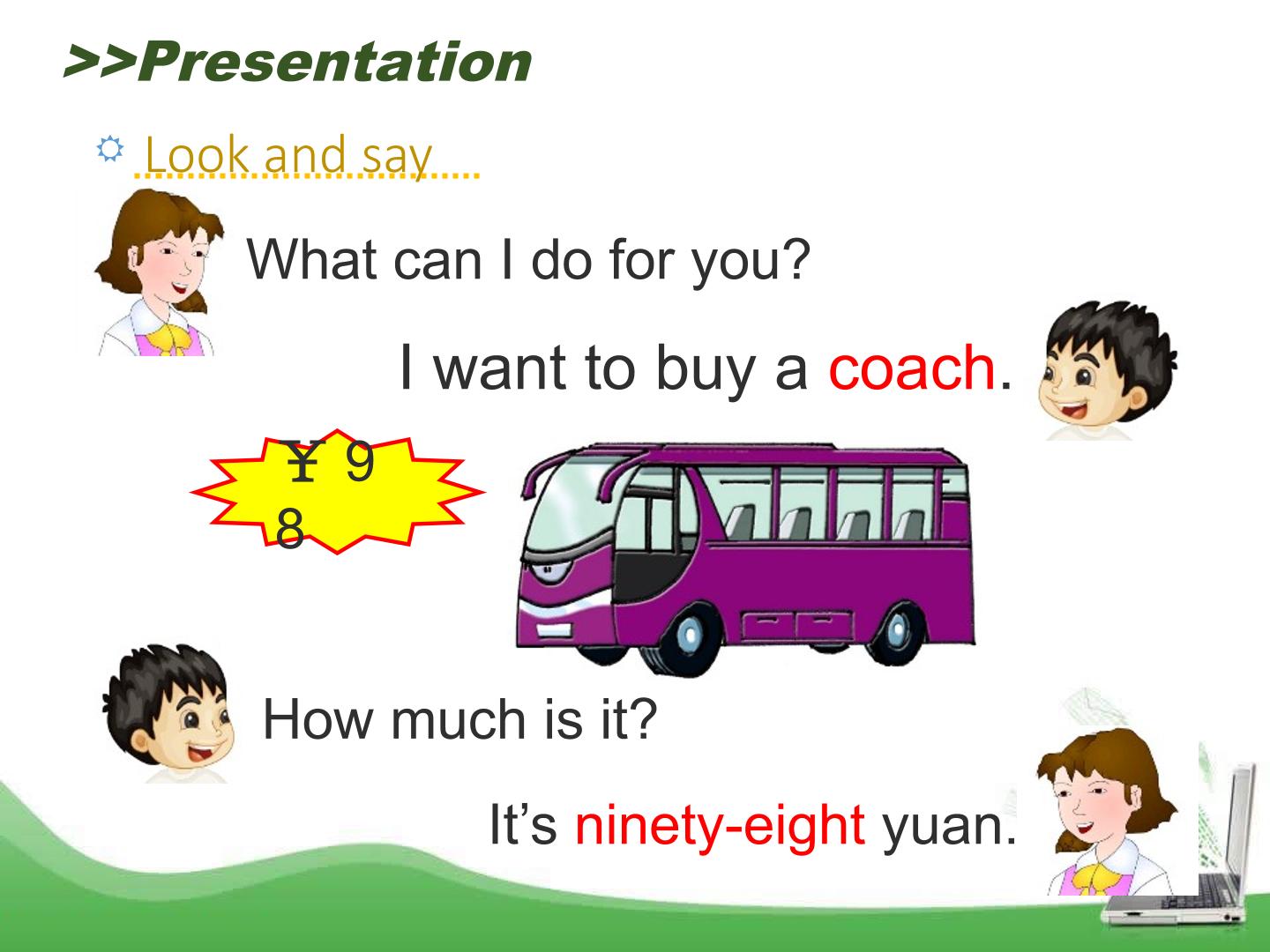 >>Presentation

Look and say

What can I do for you?

I want to buy a coach.

￥98

How much is it?

It's ninety-eight yuan.